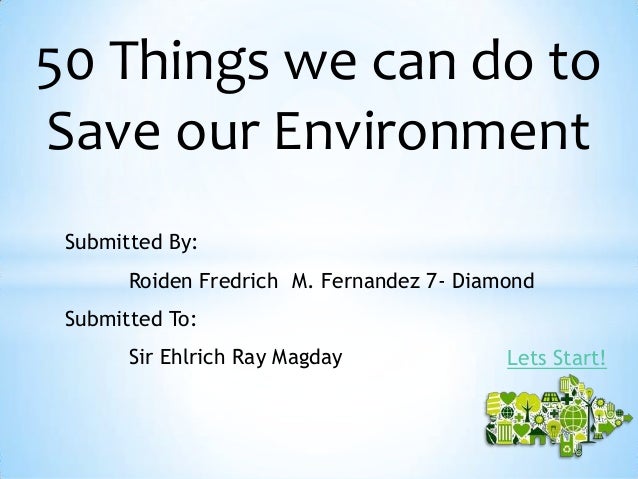 50 Things we can do to Save our Environment

Submitted By:

Roiden Fredrich M. Fernandez 7- Diamond

Submitted To:

Sir Ehlrich Ray Magday

Lets Start!